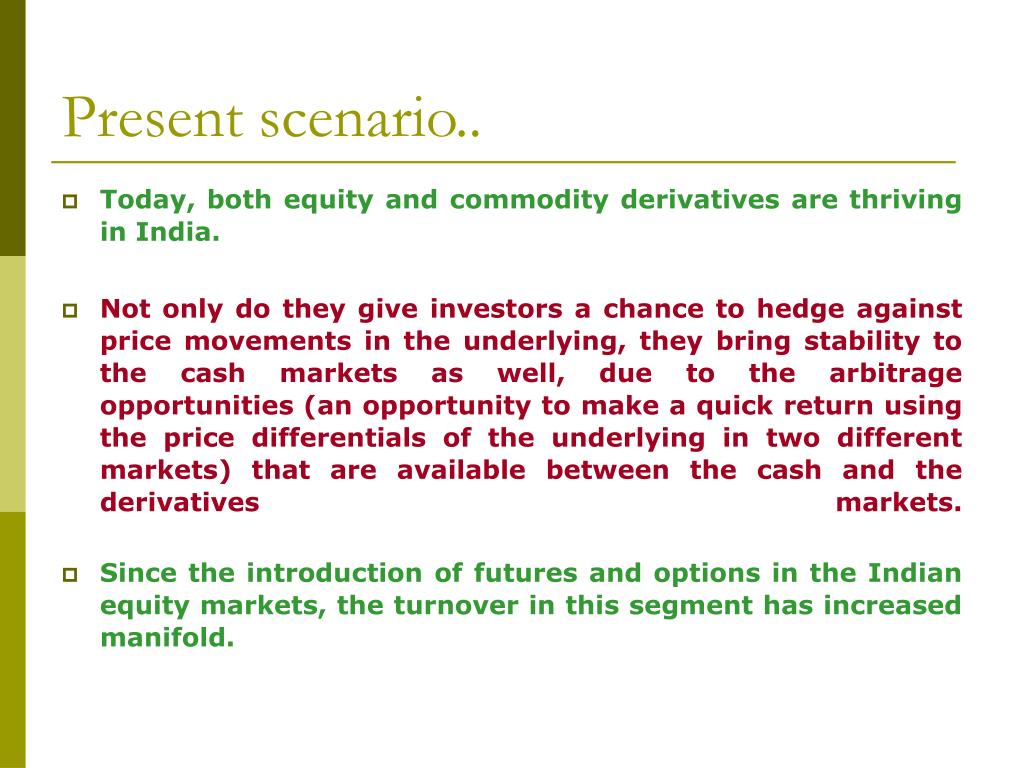 Present scenario..

Today, both equity and commodity derivatives are thriving in India.

Not only do they give investors a chance to hedge against price movements in the underlying, they bring stability to the cash markets as well, due to the arbitrage opportunities (an opportunity to make a quick return using the price differentials of the underlying in two different markets) that are available between the cash and the derivatives markets.

Since the introduction of futures and options in the Indian equity markets, the turnover in this segment has increased manifold.